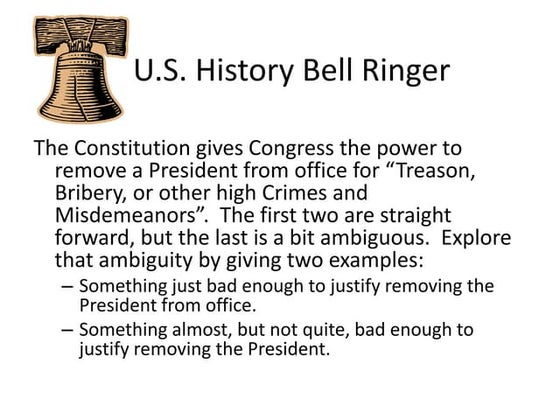 U.S. History Bell Ringer

The Constitution gives Congress the power to remove a President from office for “Treason, Bribery, or other high Crimes and Misdemeanors”. The first two are straight forward, but the last is a bit ambiguous. Explore that ambiguity by giving two examples:

– Something just bad enough to justify removing the President from office.

– Something almost, but not quite, bad enough to justify removing the President.